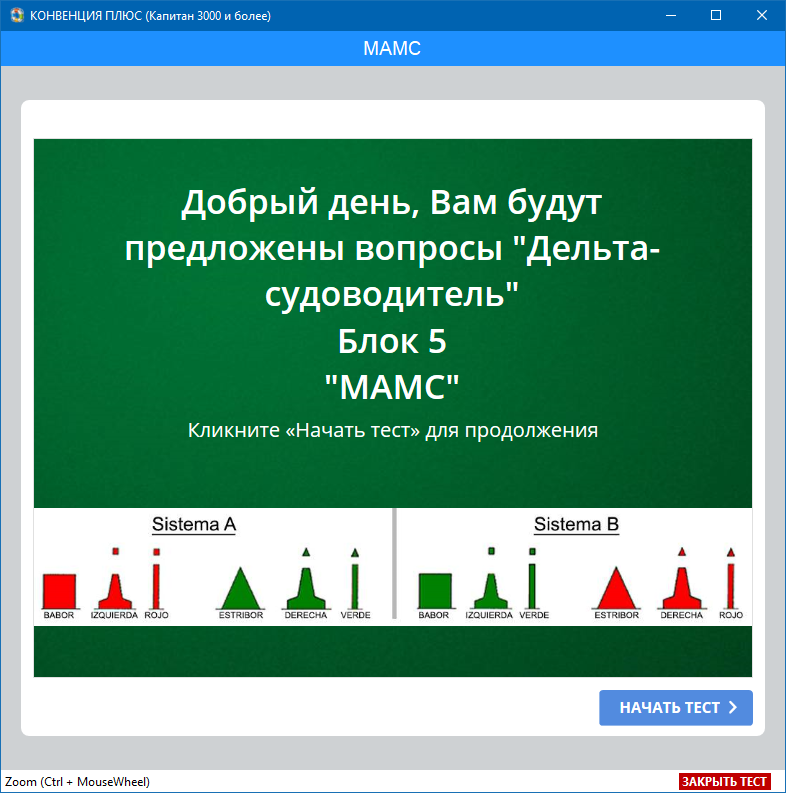 КОНВЕНЦИЯ ПЛЮС (Капитан 3000 и более)

МАМС

Добрый день, Вам будут предложены вопросы "Дельта-судоводитель"
Блок 5
"МАМС"

Кликните «Начать тест» для продолжения

Sistema A

BABOR IZQUIERDA ROJO ESTRIBOR DERECHA VERDE

Sistema B

BABOR IZQUIERDA VERDE ESTRIBOR DERECHA ROJO

НАЧАТЬ ТЕСТ

Zoom (Ctrl + MouseWheel)

ЗАКРЫТЬ ТЕСТ